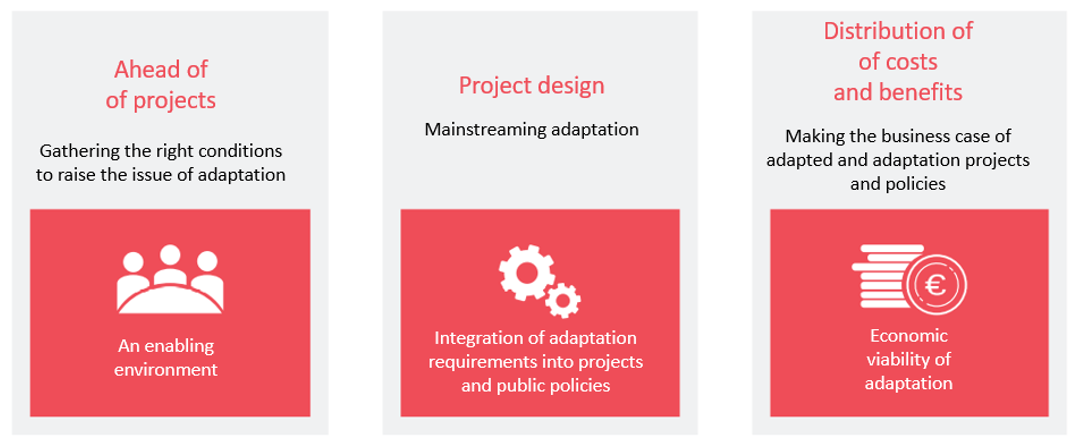 Ahead of
of projects

Gathering the right conditions to raise the issue of adaptation

An enabling environment

Project design

Mainstreaming adaptation

Integration of adaptation requirements into projects and public policies

Distribution of
of costs
and benefits

Making the business case of adapted and adaptation projects and policies

€

Economic viability of adaptation